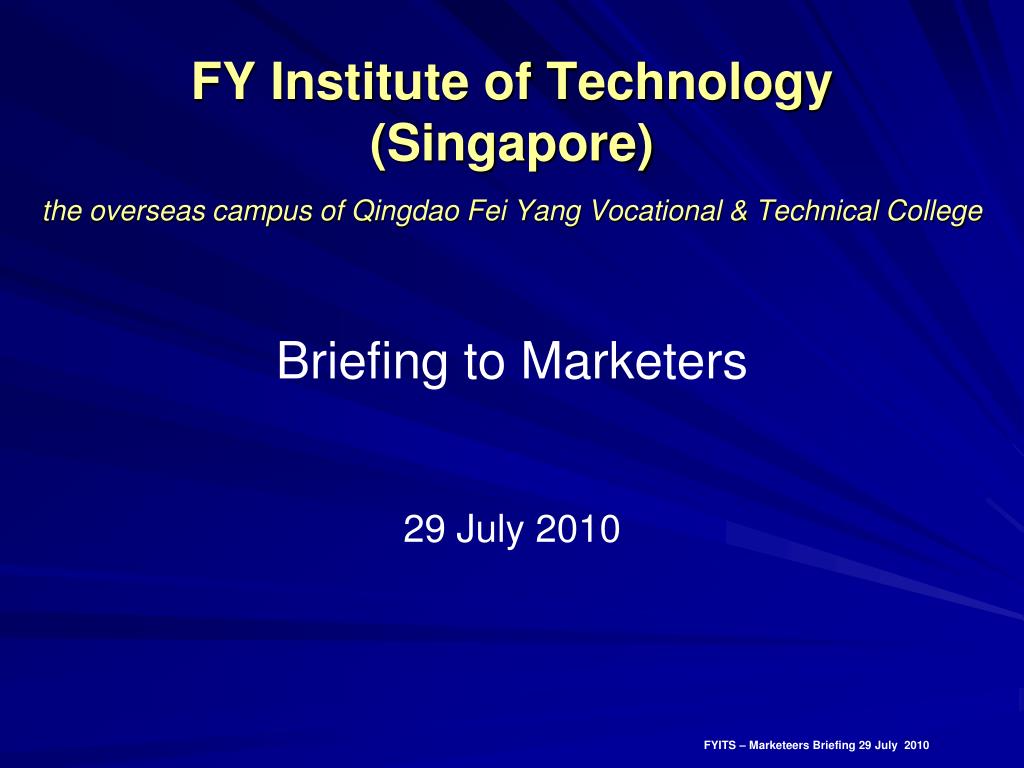 FY Institute of Technology (Singapore)

the overseas campus of Qingdao Fei Yang Vocational & Technical College

Briefing to Marketers

29 July 2010

FYITS – Marketeers Briefing 29 July 2010